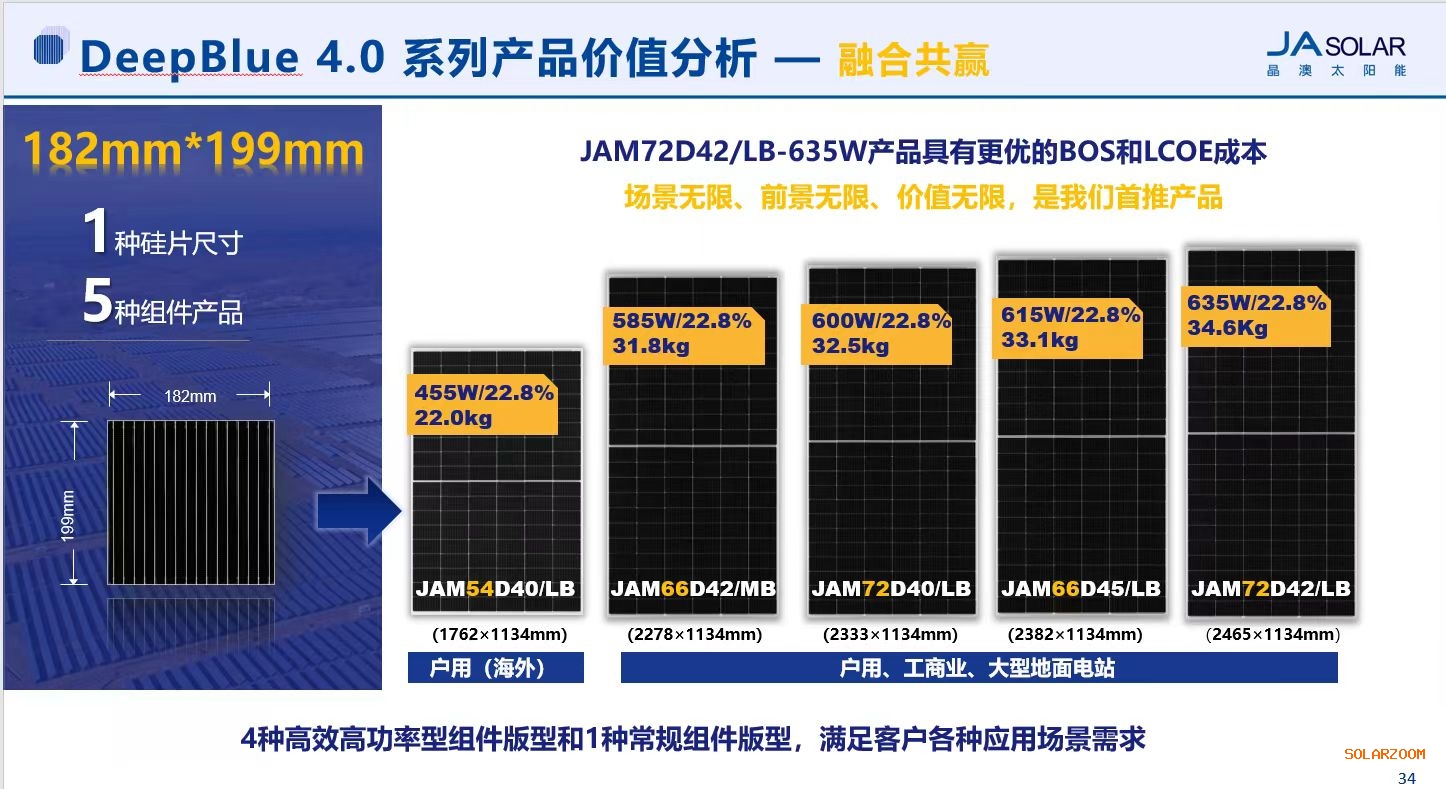 DeepBlue 4.0 系列产品价值分析 — 融合共赢

JA SOLAR
晶澳太阳能

182mm*199mm

1种硅片尺寸

5种组件产品

182mm

199mm

JAM72D42/LB-635W产品具有更优的BOS和LCOE成本

场景无限、前景无限、价值无限，是我们首推产品

455W/22.8%
22.0kg

JAM54D40/LB

(1762×1134mm)

585W/22.8%
31.8kg

JAM66D42/MB

(2278×1134mm)

600W/22.8%
32.5kg

JAM72D40/LB

(2333×1134mm)

615W/22.8%
33.1kg

JAM66D45/LB

(2382×1134mm)

635W/22.8%
34.6Kg

JAM72D42/LB

(2465×1134mm)

户用（海外）

户用、工商业、大型地面电站

4种高效高功率型组件版型和1种常规组件版型，满足客户各种应用场景需求

SOLARZOOM

34